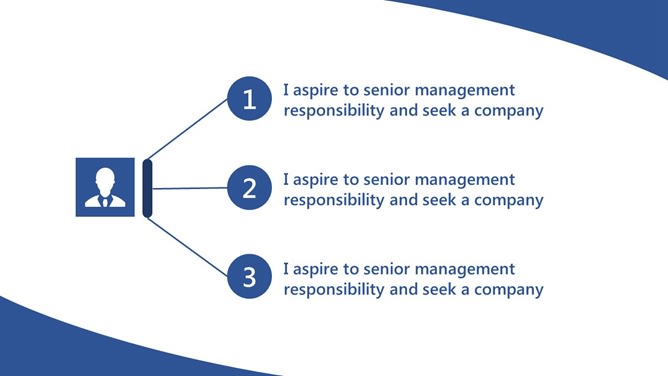 1
I aspire to senior management responsibility and seek a company

2
I aspire to senior management responsibility and seek a company

3
I aspire to senior management responsibility and seek a company